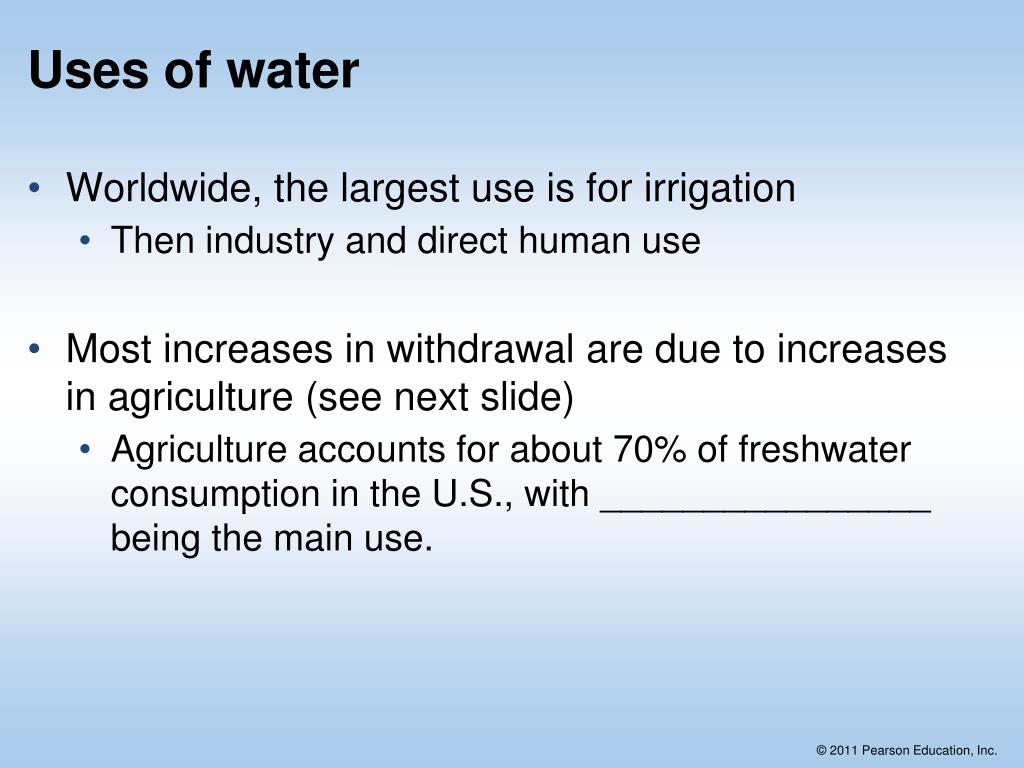 Uses of water

• Worldwide, the largest use is for irrigation
  • Then industry and direct human use

• Most increases in withdrawal are due to increases in agriculture (see next slide)
  • Agriculture accounts for about 70% of freshwater consumption in the U.S., with ________________ being the main use.

© 2011 Pearson Education, Inc.